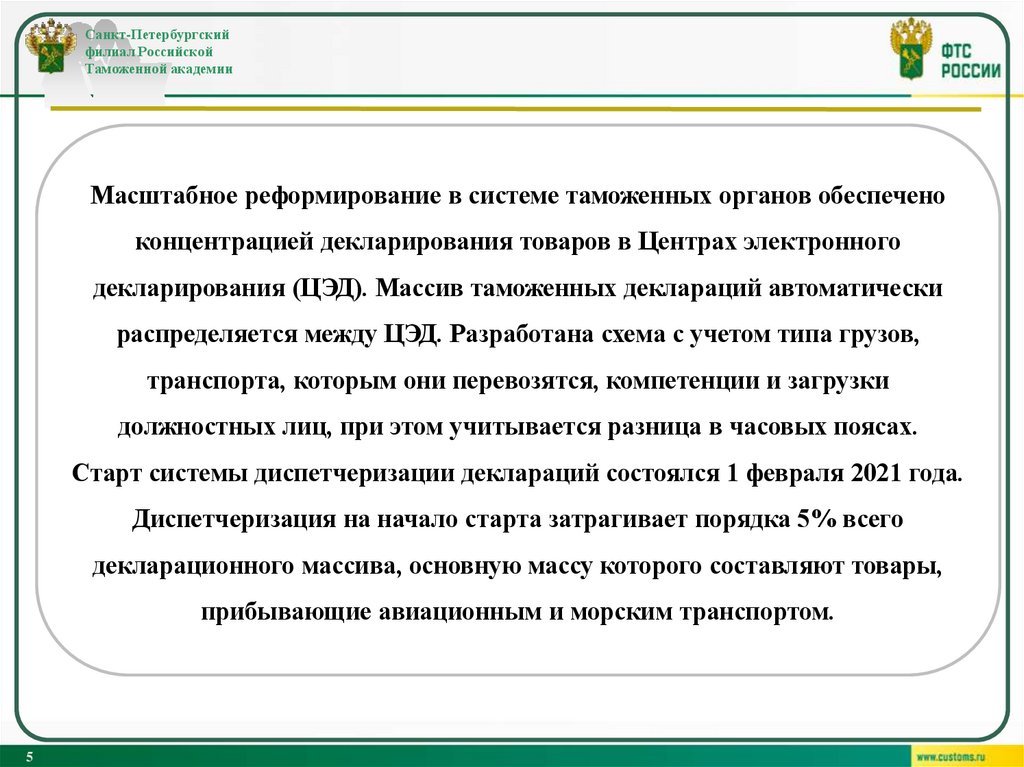 Санкт-Петербургский филиал Российской Таможенной академии

ФТС РОССИИ

Масштабное реформирование в системе таможенных органов обеспечено концентрацией декларирования товаров в Центрах электронного декларирования (ЦЭД). Массив таможенных деклараций автоматически распределяется между ЦЭД. Разработана схема с учетом типа грузов, транспорта, которым они перевозятся, компетенции и загрузки должностных лиц, при этом учитывается разница в часовых поясах. Старт системы диспетчеризации деклараций состоялся 1 февраля 2021 года. Диспетчеризация на начало старта затрагивает порядка 5% всего декларационного массива, основную массу которого составляют товары, прибывающие авиационным и морским транспортом.

5

www.customs.ru